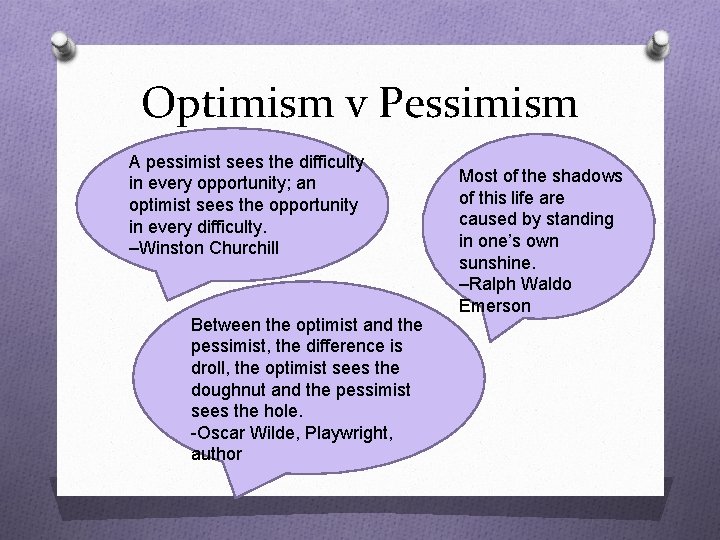 Optimism v Pessimism

A pessimist sees the difficulty in every opportunity; an optimist sees the opportunity in every difficulty.
–Winston Churchill

Most of the shadows of this life are caused by standing in one's own sunshine.
–Ralph Waldo Emerson

Between the optimist and the pessimist, the difference is droll, the optimist sees the doughnut and the pessimist sees the hole.
-Oscar Wilde, Playwright, author